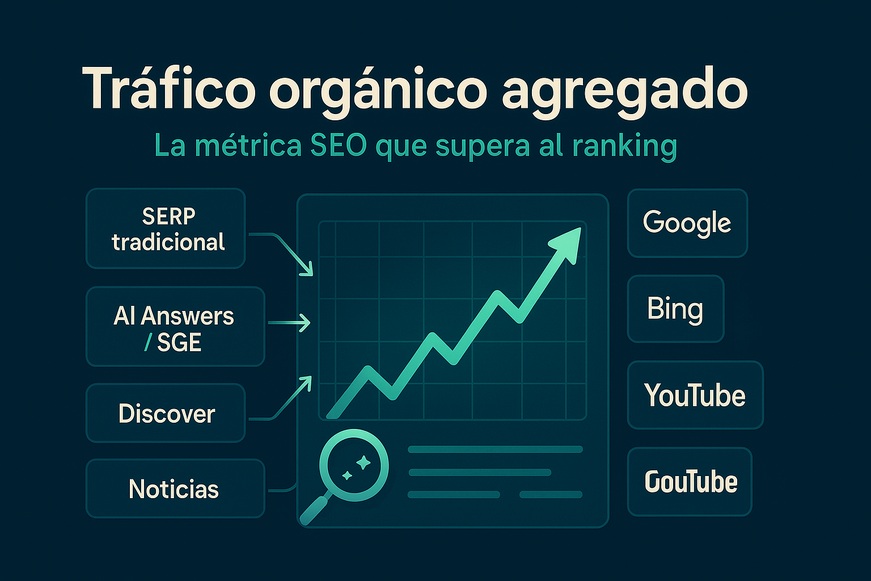 Tráfico orgánico agregado

La métrica SEO que supera al ranking

SERP tradicional

AI Answers / SGE

Discover

Noticias

Google

Bing

YouTube

GouTube